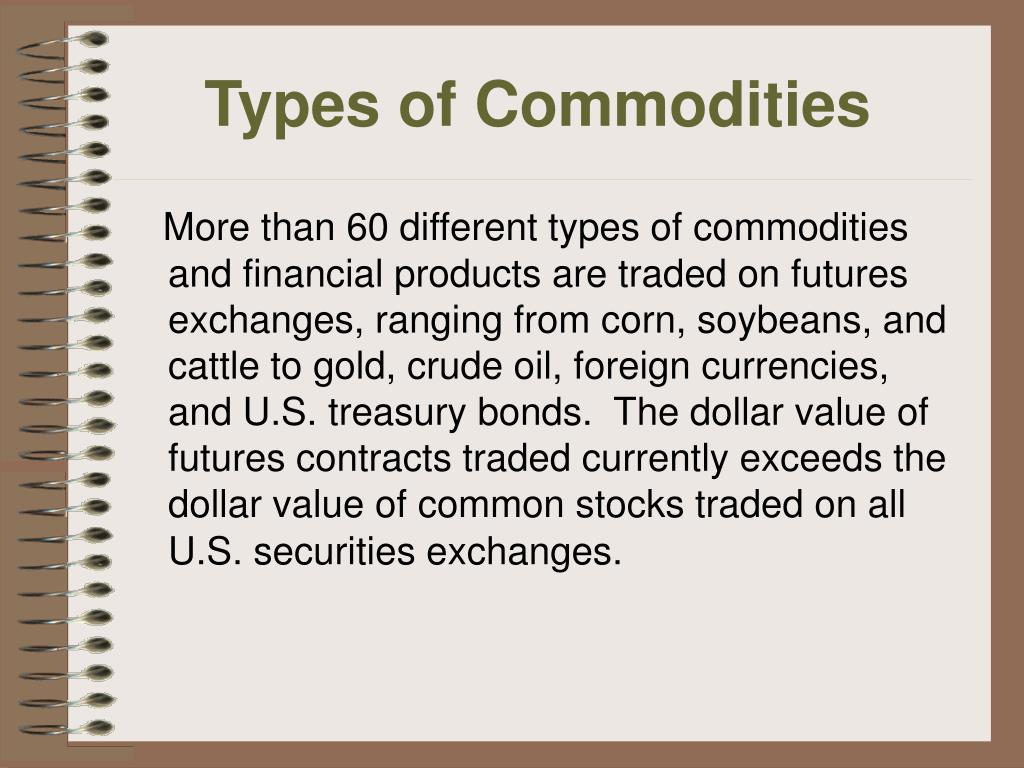 Types of Commodities

More than 60 different types of commodities and financial products are traded on futures exchanges, ranging from corn, soybeans, and cattle to gold, crude oil, foreign currencies, and U.S. treasury bonds. The dollar value of futures contracts traded currently exceeds the dollar value of common stocks traded on all U.S. securities exchanges.